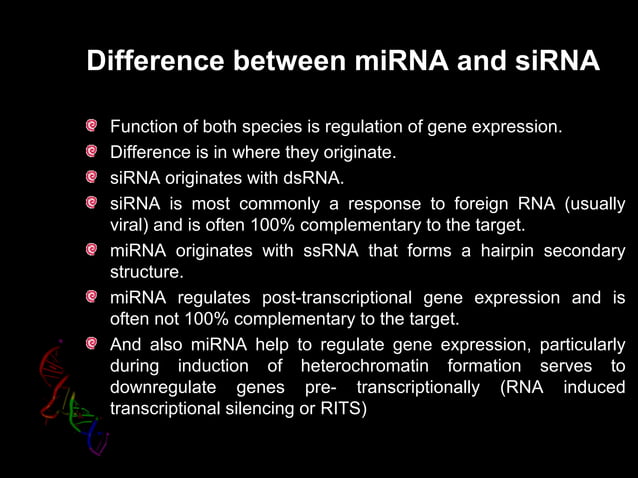 Difference between miRNA and siRNA

Function of both species is regulation of gene expression.

Difference is in where they originate.

siRNA originates with dsRNA.

siRNA is most commonly a response to foreign RNA (usually viral) and is often 100% complementary to the target.

miRNA originates with ssRNA that forms a hairpin secondary structure.

miRNA regulates post-transcriptional gene expression and is often not 100% complementary to the target.

And also miRNA help to regulate gene expression, particularly during induction of heterochromatin formation serves to downregulate genes pre- transcriptionally (RNA induced transcriptional silencing or RITS)